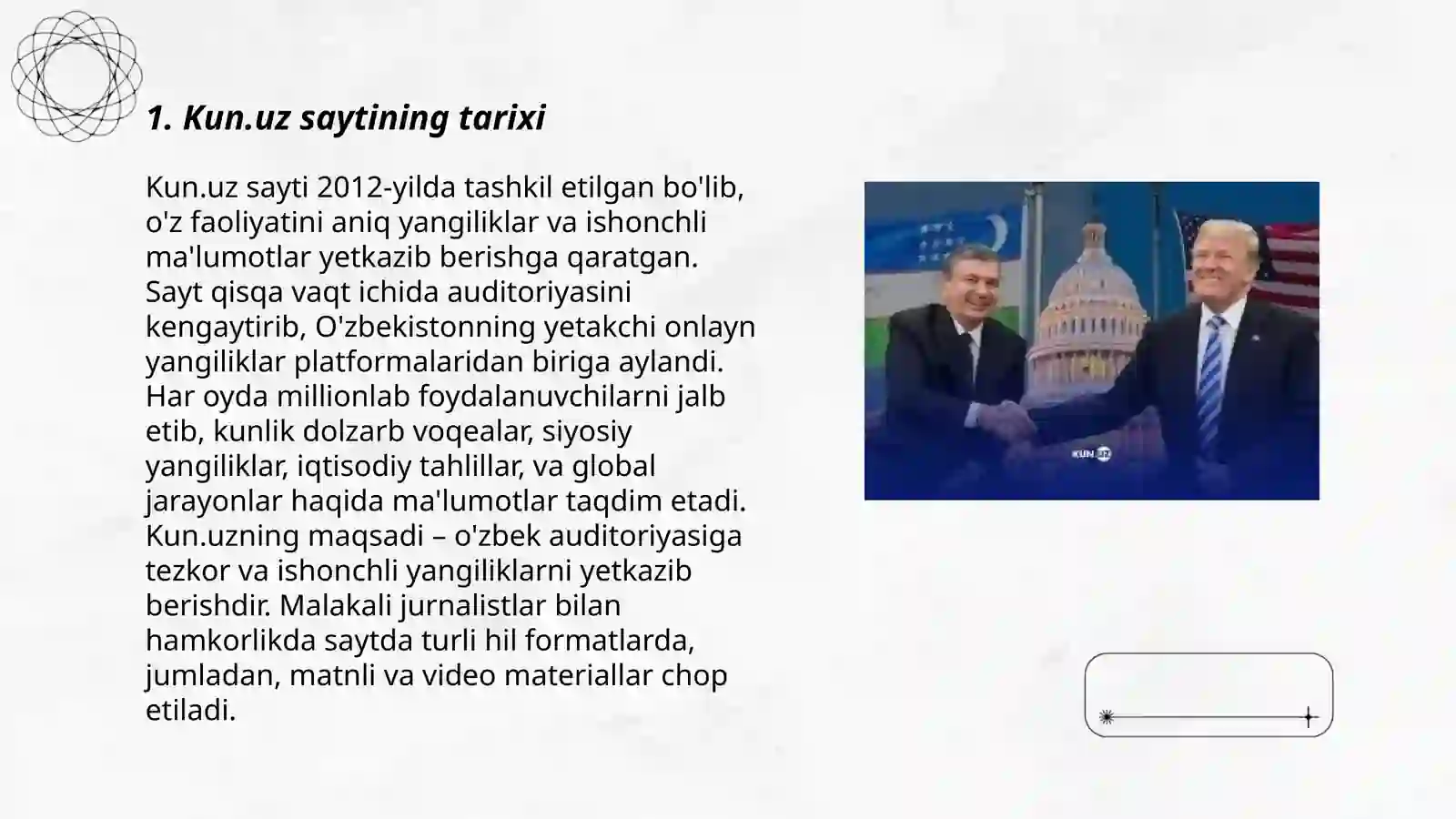 1. Kun.uz saytining tarixi

Kun.uz sayti 2012-yilda tashkil etilgan bo'lib, o'z faoliyatini aniq yangiliklar va ishonchli ma'lumotlar yetkazib berishga qaratgan. Sayt qisqa vaqt ichida auditoriyasini kengaytirib, O'zbekistonning yetakchi onlayn yangiliklar platformalaridan biriga aylandi. Har oyda millionlab foydalanuvchilarni jalb etib, kunlik dolzarb voqealar, siyosiy yangiliklar, iqtisodiy tahlillar, va global jarayonlar haqida ma'lumotlar taqdim etadi. Kun.uzning maqsadi – o'zbek auditoriyasiga tezkor va ishonchli yangiliklarni yetkazib berishdir. Malakali jurnalistlar bilan hamkorlikda saytda turli hil formatlarda, jumladan, matnli va video materiallar chop etiladi.

KUN.UZ